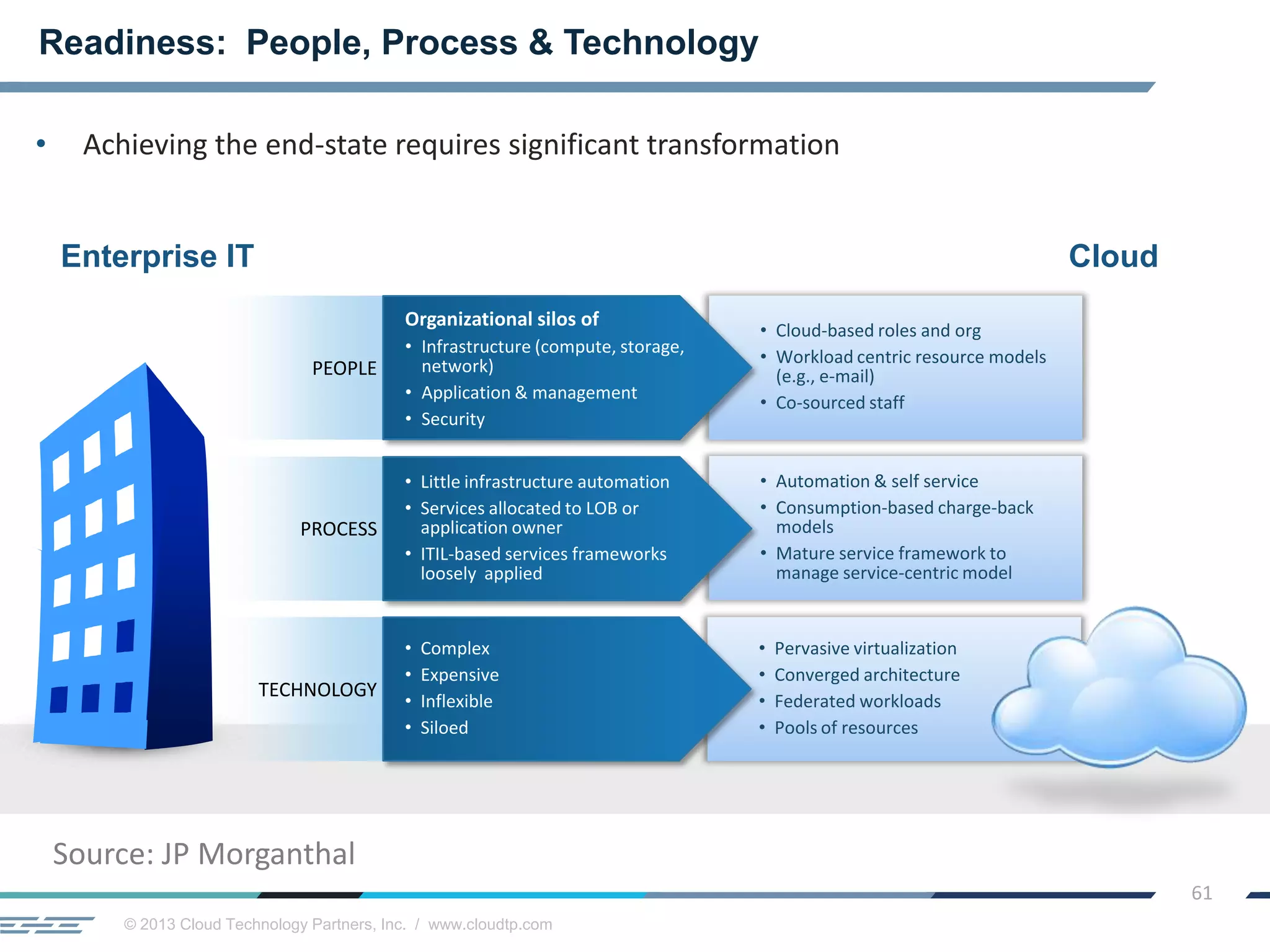 Readiness: People, Process & Technology

• Achieving the end-state requires significant transformation

Enterprise IT

Cloud

PEOPLE

Organizational silos of
• Infrastructure (compute, storage, network)
• Application & management
• Security

• Cloud-based roles and org
• Workload centric resource models (e.g., e-mail)
• Co-sourced staff

PROCESS

• Little infrastructure automation
• Services allocated to LOB or application owner
• ITIL-based services frameworks loosely applied

• Automation & self service
• Consumption-based charge-back models
• Mature service framework to manage service-centric model

TECHNOLOGY

• Complex
• Expensive
• Inflexible
• Siloed

• Pervasive virtualization
• Converged architecture
• Federated workloads
• Pools of resources

Source: JP Morganthal

61

© 2013 Cloud Technology Partners, Inc. / www.cloudtp.com